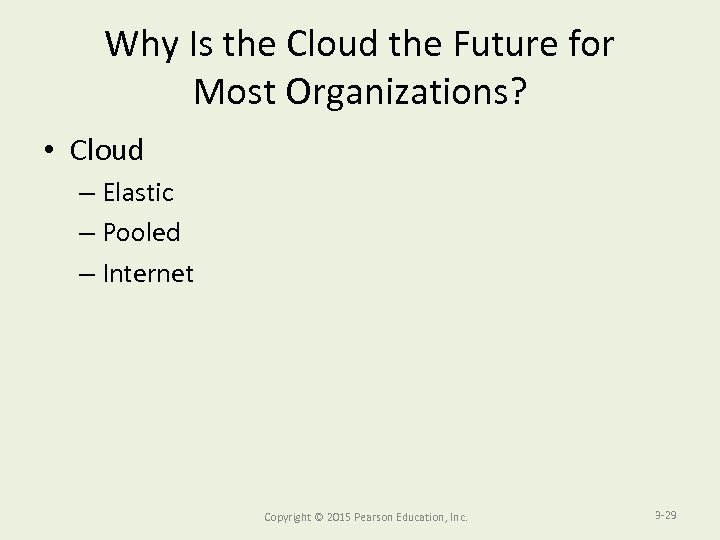 Why Is the Cloud the Future for Most Organizations?

• Cloud
– Elastic
– Pooled
– Internet

Copyright © 2015 Pearson Education, Inc.

3-29